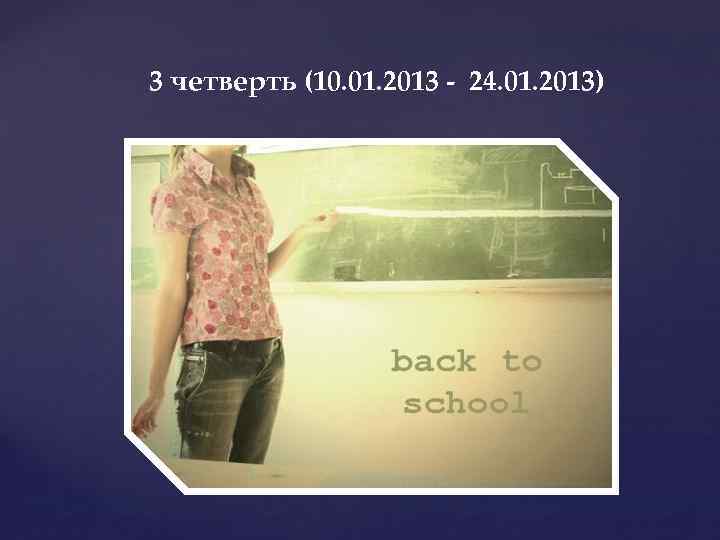 3 четверть (10.01.2013 - 24.01.2013)

back to school